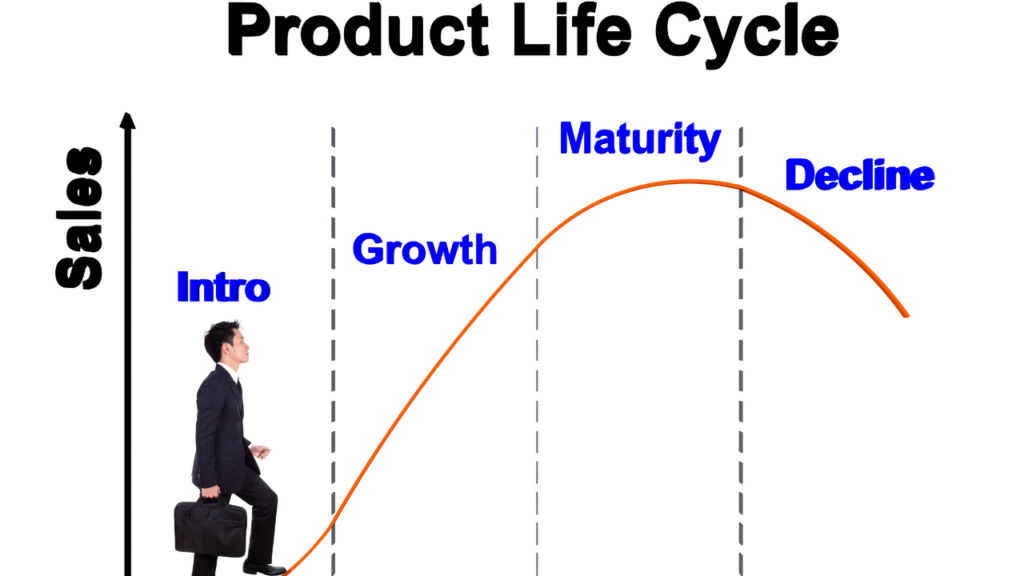 Product Life Cycle

Sales

Intro

Growth

Maturity

Decline